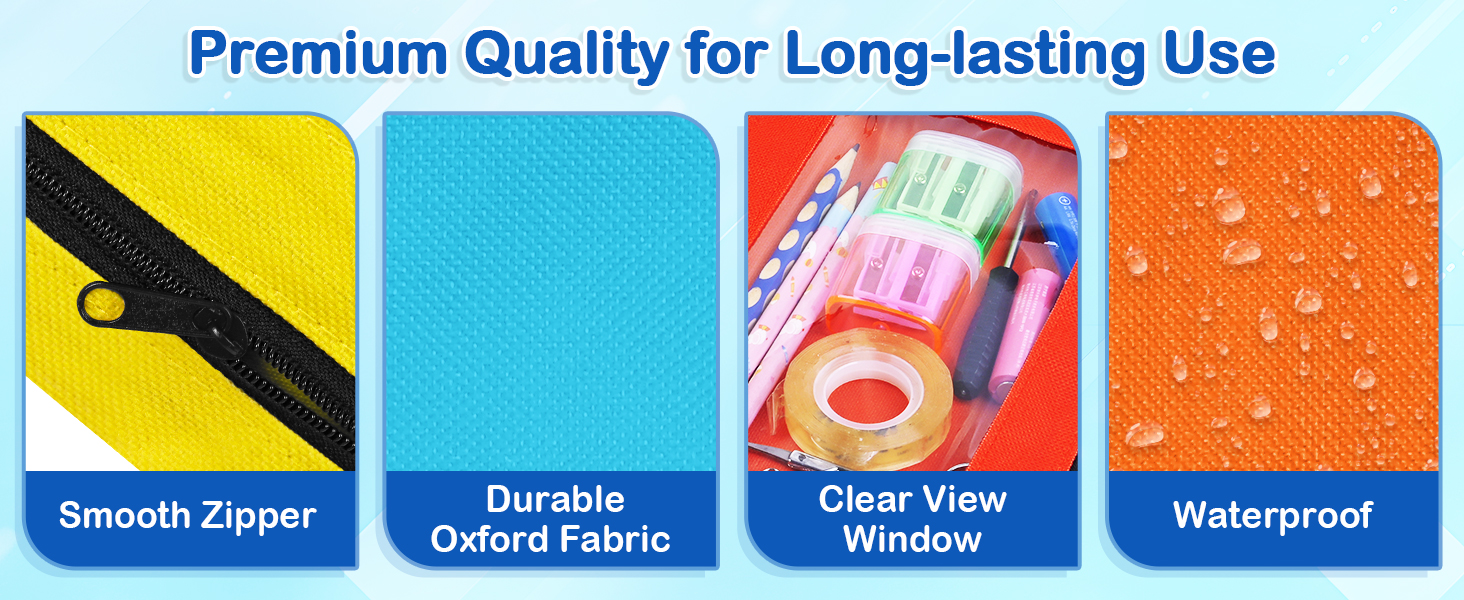 Premium Quality for Long-lasting Use

Smooth Zipper

Durable Oxford Fabric

Clear View Window

Waterproof